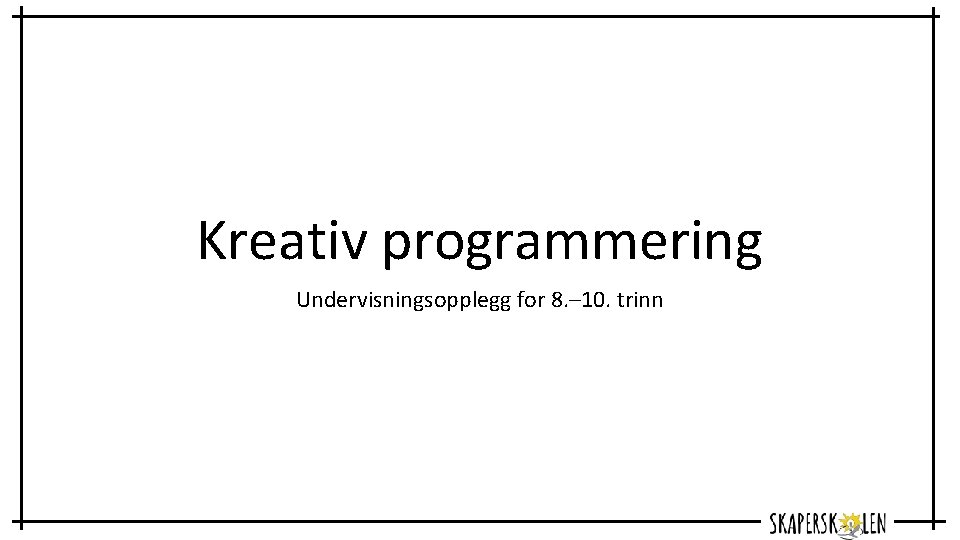 Kreativ programmering

Undervisningsopplegg for 8.–10. trinn

SKAPERSKOLEN